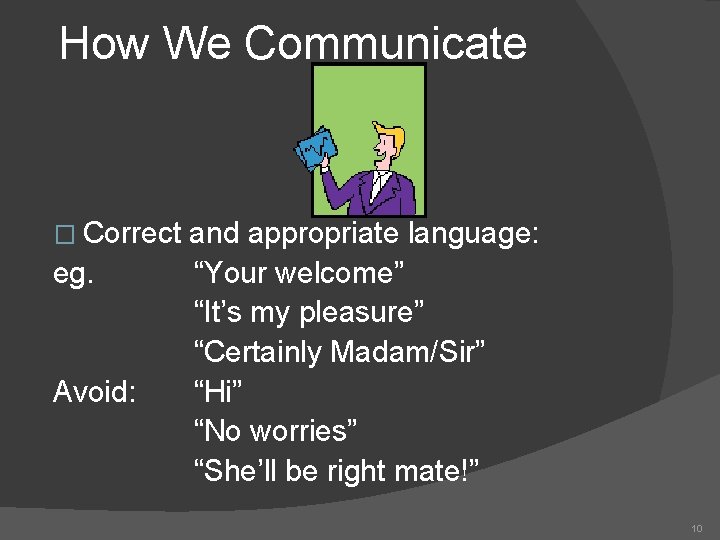 How We Communicate

□ Correct and appropriate language:
eg. “Your welcome”
“It’s my pleasure”
“Certainly Madam/Sir”
Avoid: “Hi”
“No worries”
“She’ll be right mate!”

10